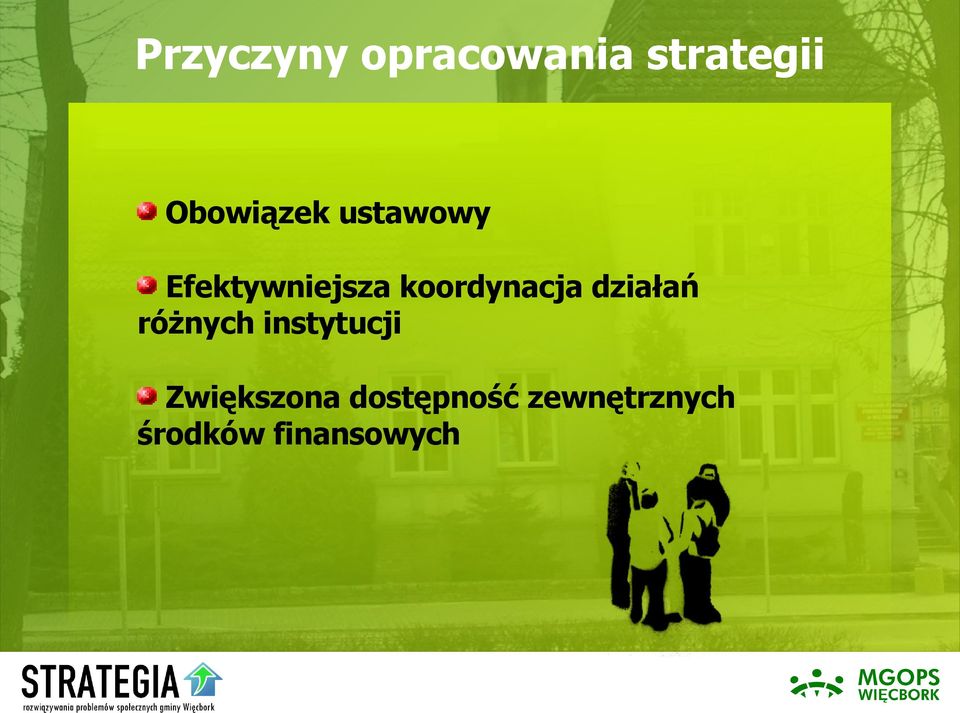 Przyczyny opracowania strategii

Obowiązek ustawowy

Efektywniejsza koordynacja działań różnych instytucji

Zwiększona dostępność zewnętrznych środków finansowych

STRATEGIA
rozwiązywania problemów społecznych gminy Więcbork

MGOPS
WIĘCBORK